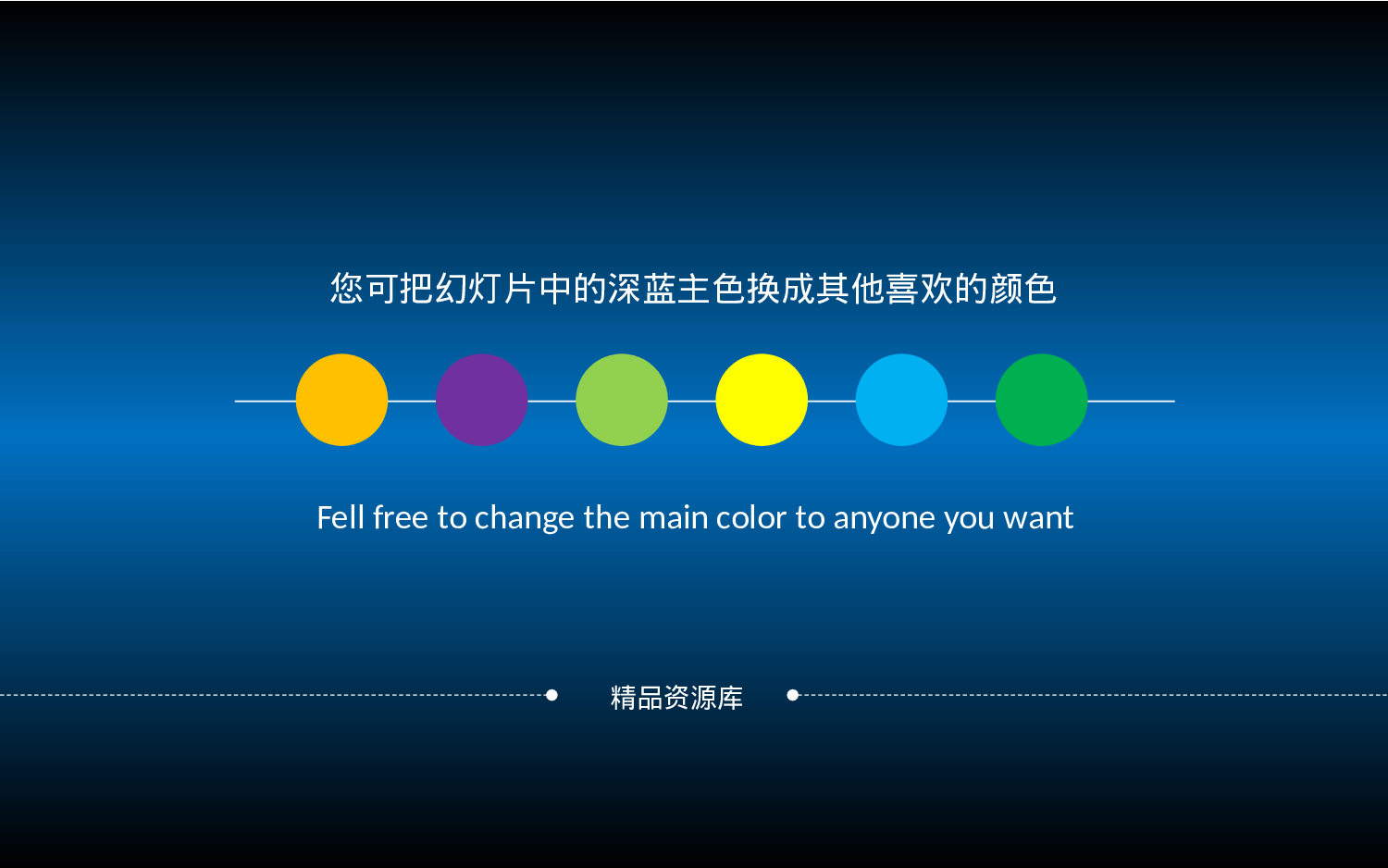 您可把幻灯片中的深蓝主色换成其他喜欢的颜色

Fell free to change the main color to anyone you want

精品资源库